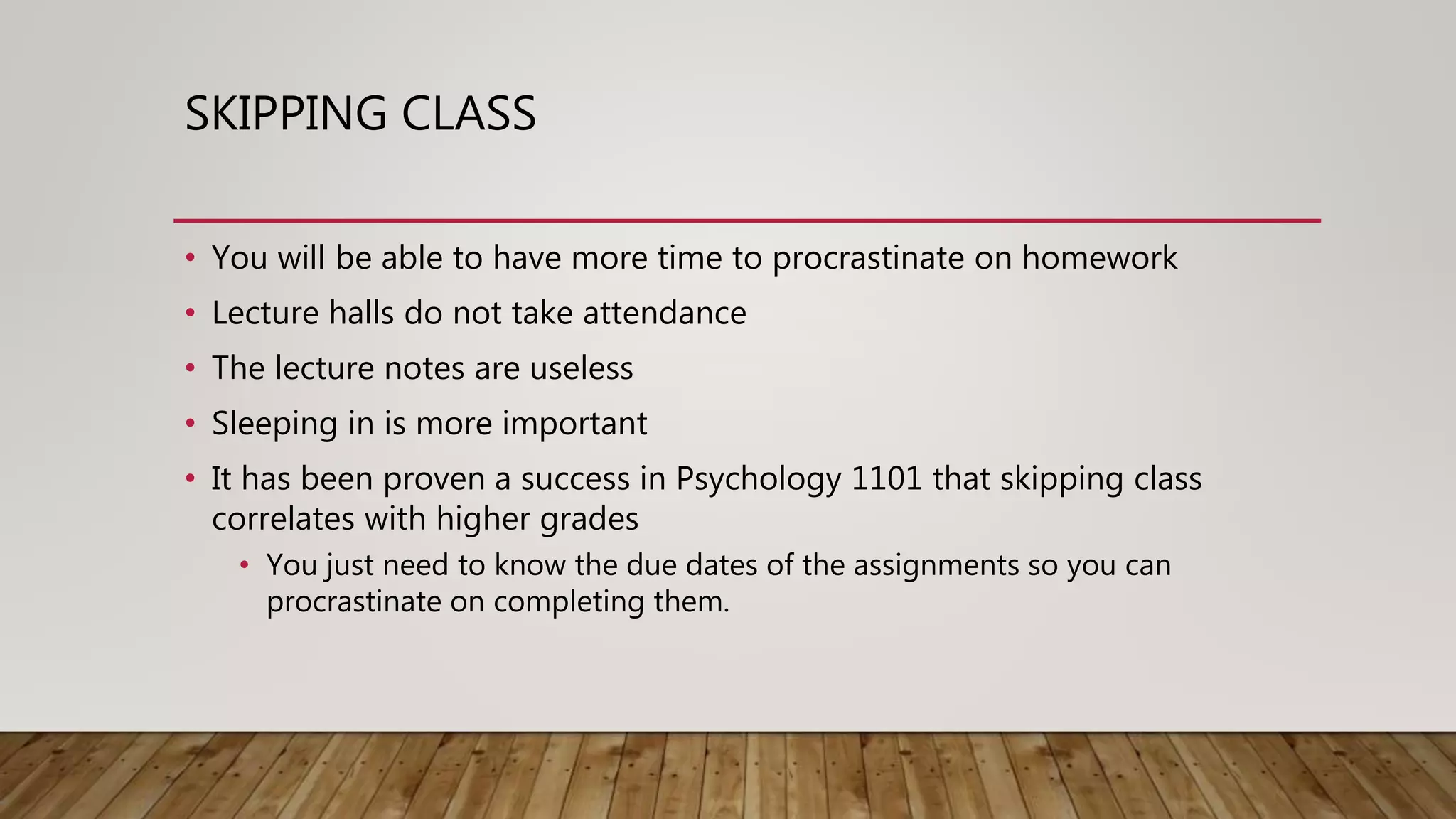 SKIPPING CLASS

• You will be able to have more time to procrastinate on homework
• Lecture halls do not take attendance
• The lecture notes are useless
• Sleeping in is more important
• It has been proven a success in Psychology 1101 that skipping class correlates with higher grades
  • You just need to know the due dates of the assignments so you can procrastinate on completing them.